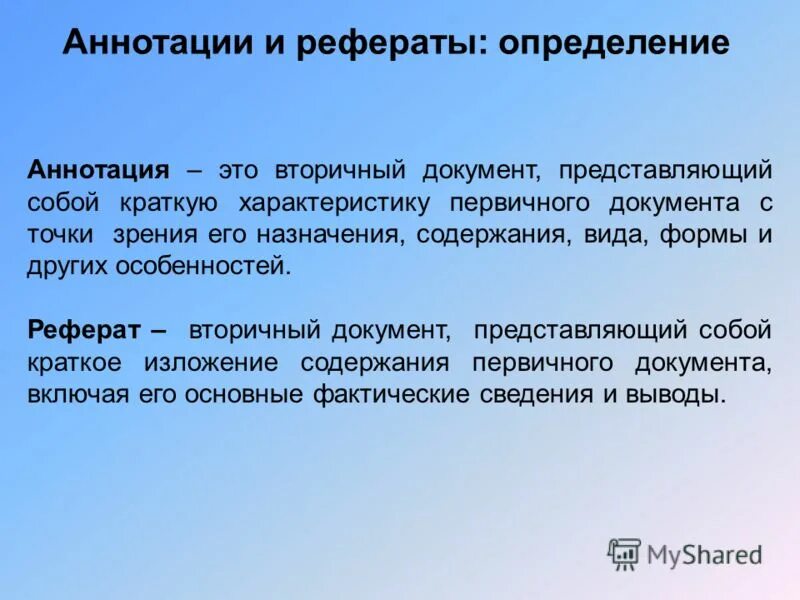 Аннотации и рефераты: определение

Аннотация – это вторичный документ, представляющий собой краткую характеристику первичного документа с точки зрения его назначения, содержания, вида, формы и других особенностей.

Реферат – вторичный документ, представляющий собой краткое изложение содержания первичного документа, включая его основные фактические сведения и выводы.

MyShared